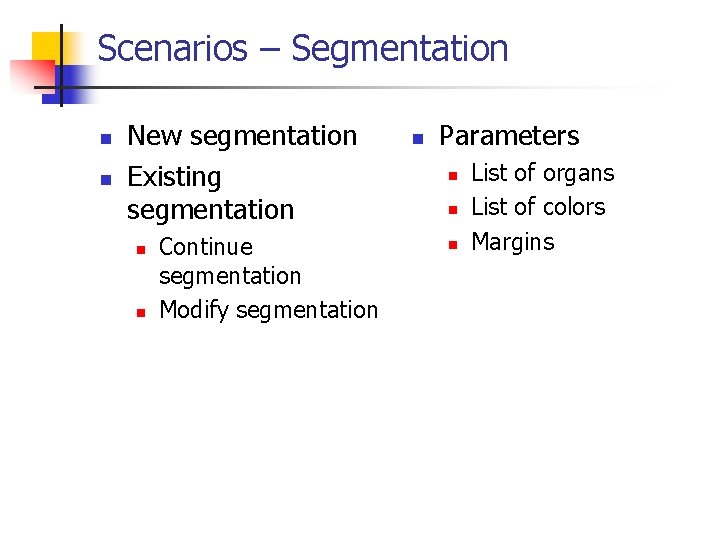 Scenarios – Segmentation

- New segmentation
- Existing segmentation
  - Continue segmentation
  - Modify segmentation

- Parameters
  - List of organs
  - List of colors
  - Margins